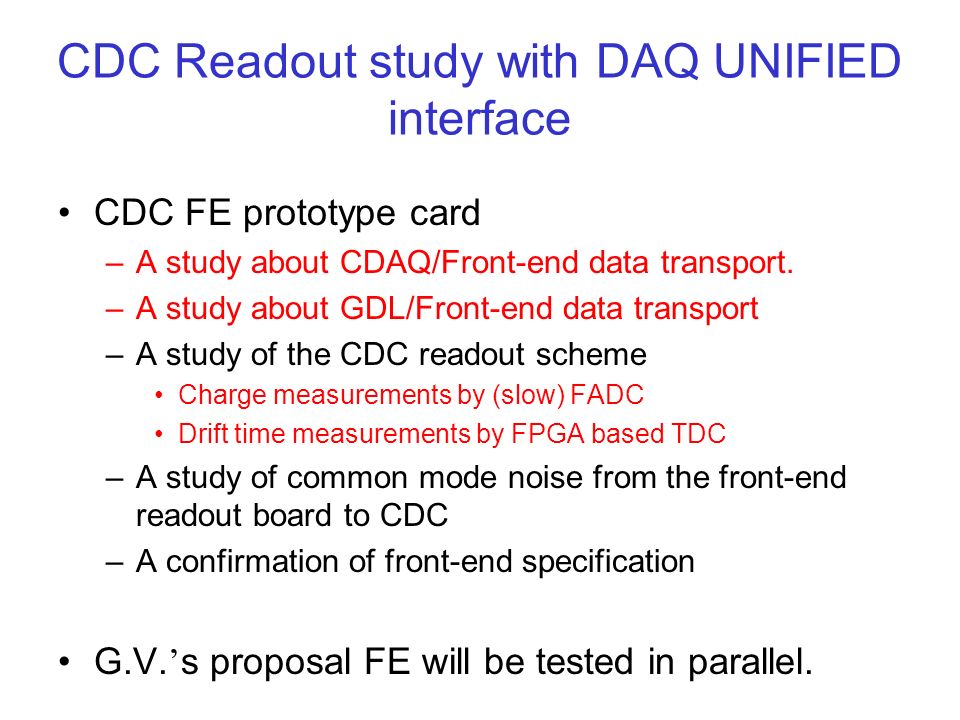 CDC Readout study with DAQ UNIFIED interface

• CDC FE prototype card
– A study about CDAQ/Front-end data transport.
– A study about GDL/Front-end data transport
– A study of the CDC readout scheme
• Charge measurements by (slow) FADC
• Drift time measurements by FPGA based TDC
– A study of common mode noise from the front-end readout board to CDC
– A confirmation of front-end specification

• G.V.’s proposal FE will be tested in parallel.